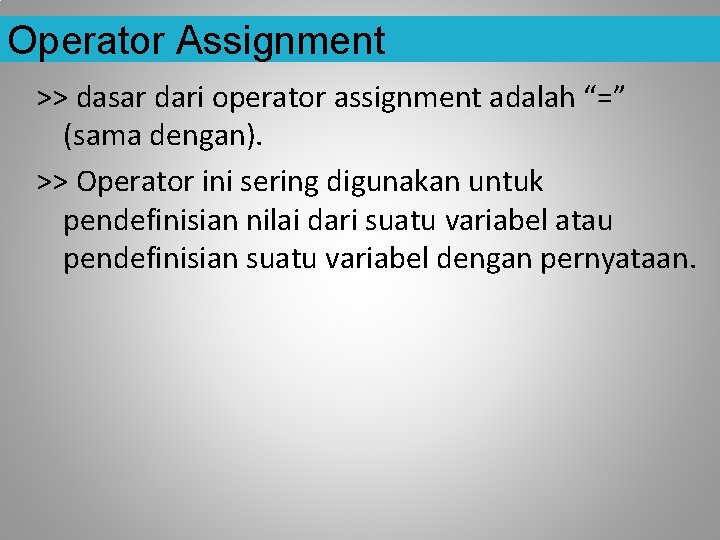 Operator Assignment

>> dasar dari operator assignment adalah “=” (sama dengan).

>> Operator ini sering digunakan untuk pendefinisian nilai dari suatu variabel atau pendefinisian suatu variabel dengan pernyataan.